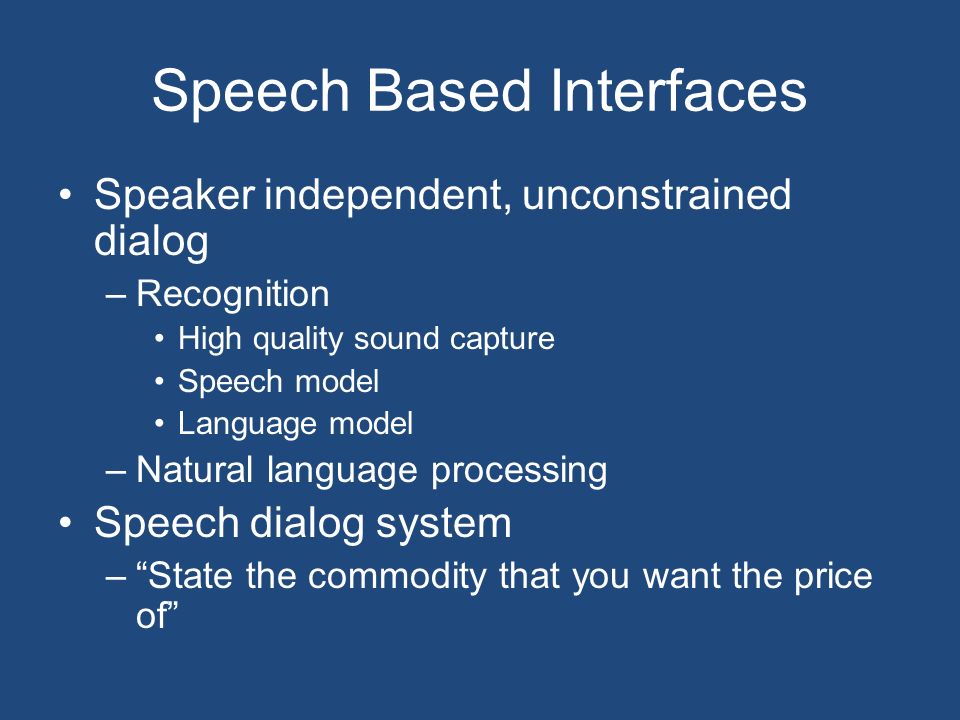 Speech Based Interfaces

• Speaker independent, unconstrained dialog
  – Recognition
    • High quality sound capture
    • Speech model
    • Language model
  – Natural language processing
• Speech dialog system
  – “State the commodity that you want the price of”